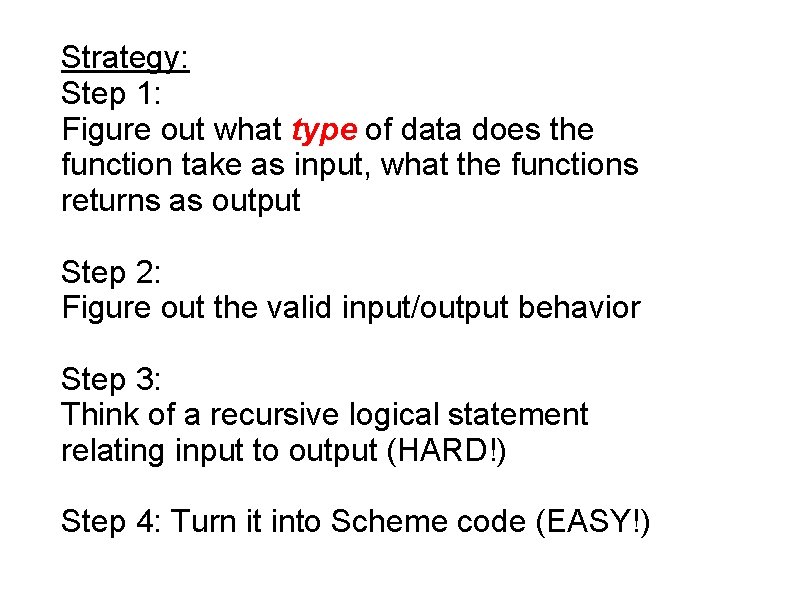 Strategy:
Step 1:
Figure out what type of data does the function take as input, what the functions returns as output

Step 2:
Figure out the valid input/output behavior

Step 3:
Think of a recursive logical statement relating input to output (HARD!)

Step 4: Turn it into Scheme code (EASY!)